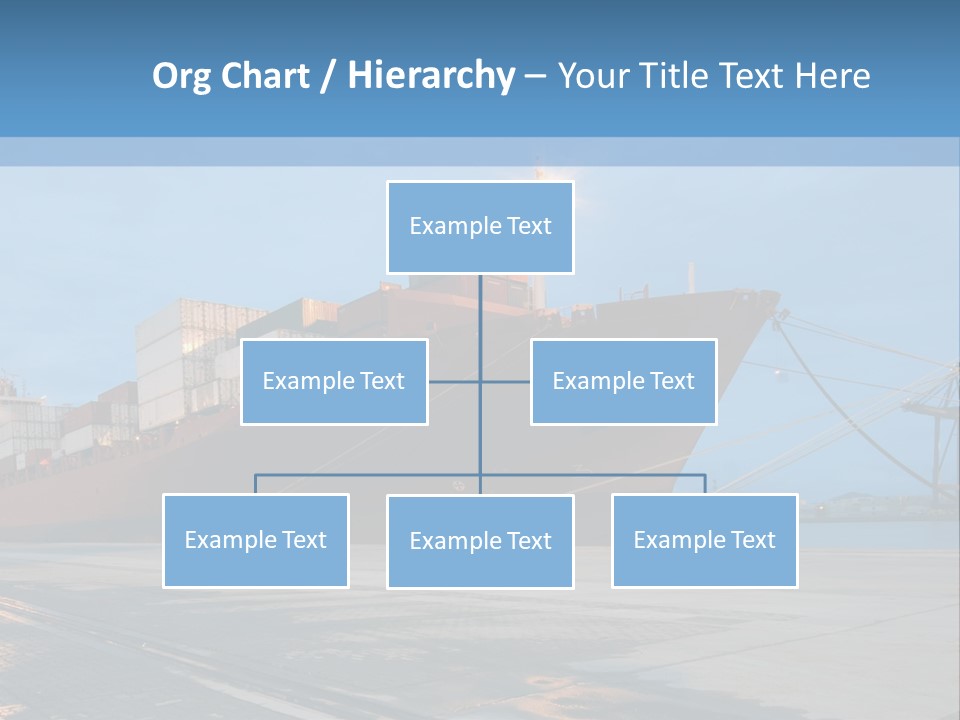 Org Chart / Hierarchy – Your Title Text Here

Example Text

Example Text

Example Text

Example Text

Example Text

Example Text